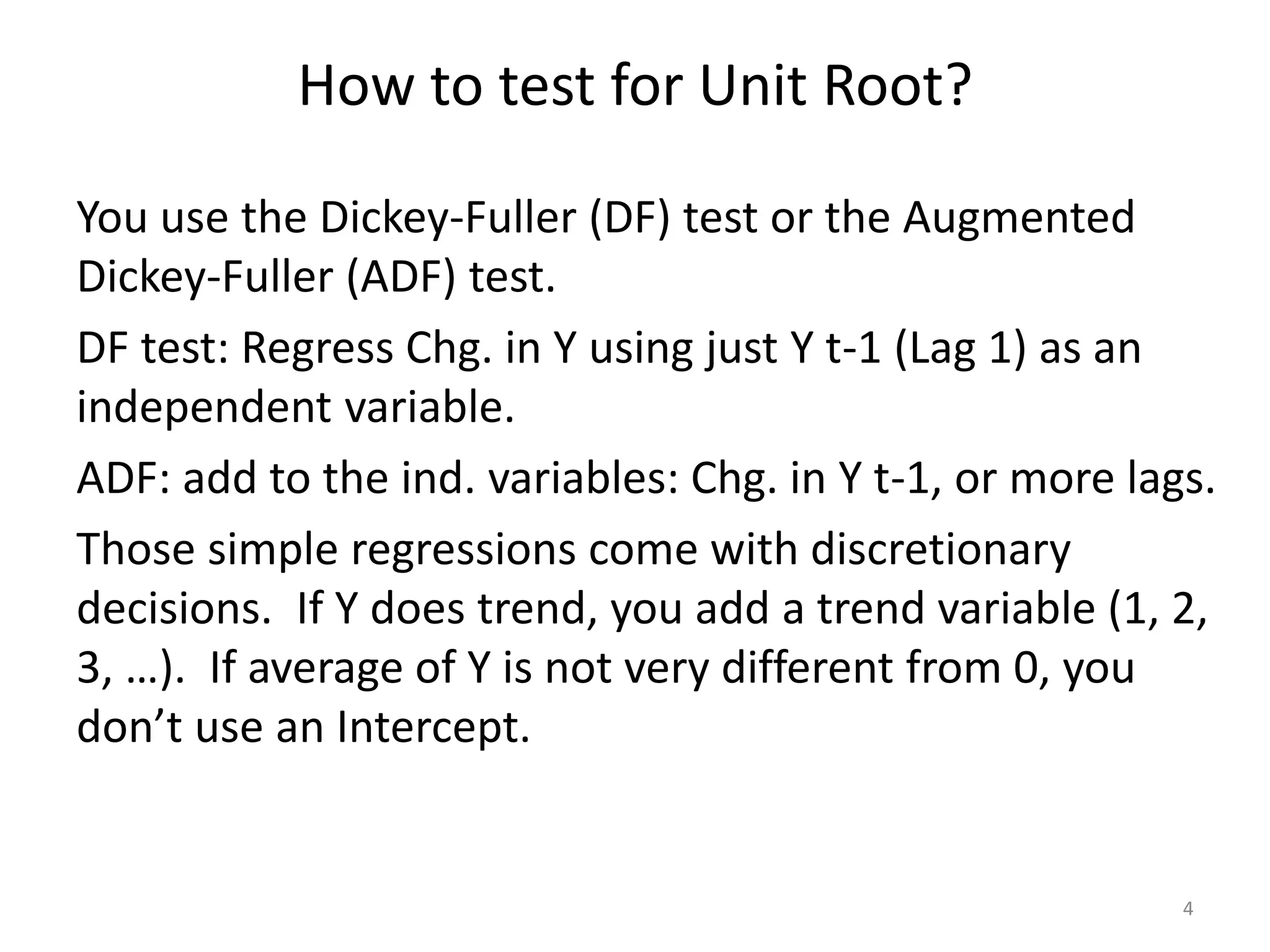 How to test for Unit Root?

You use the Dickey-Fuller (DF) test or the Augmented Dickey-Fuller (ADF) test.

DF test: Regress Chg. in Y using just Y t-1 (Lag 1) as an independent variable.

ADF: add to the ind. variables: Chg. in Y t-1, or more lags.

Those simple regressions come with discretionary decisions. If Y does trend, you add a trend variable (1, 2, 3, …). If average of Y is not very different from 0, you don’t use an Intercept.

4